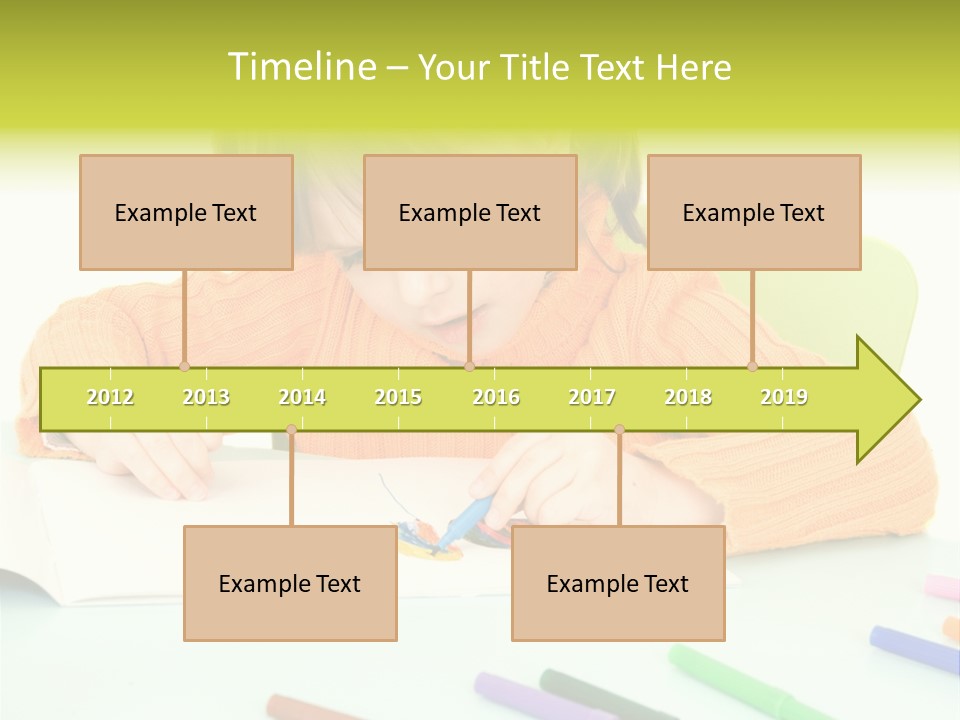 Timeline – Your Title Text Here

Example Text

Example Text

Example Text

2012 2013 2014 2015 2016 2017 2018 2019

Example Text

Example Text